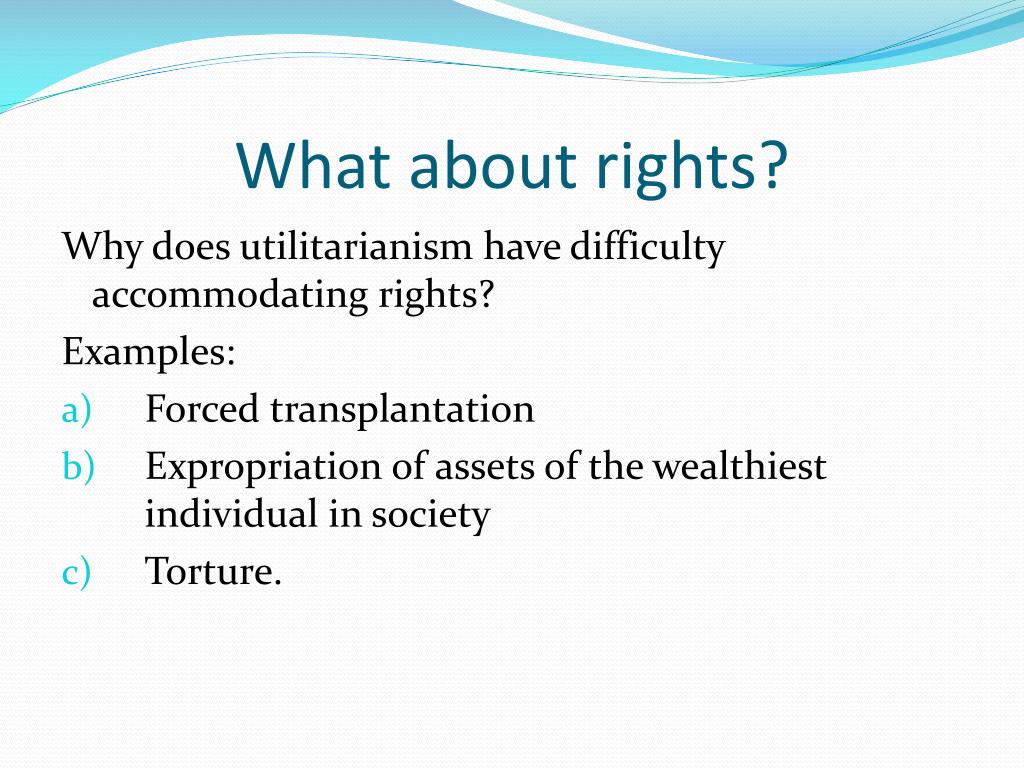 What about rights?

Why does utilitarianism have difficulty accommodating rights?

Examples:

a) Forced transplantation
b) Expropriation of assets of the wealthiest individual in society
c) Torture.